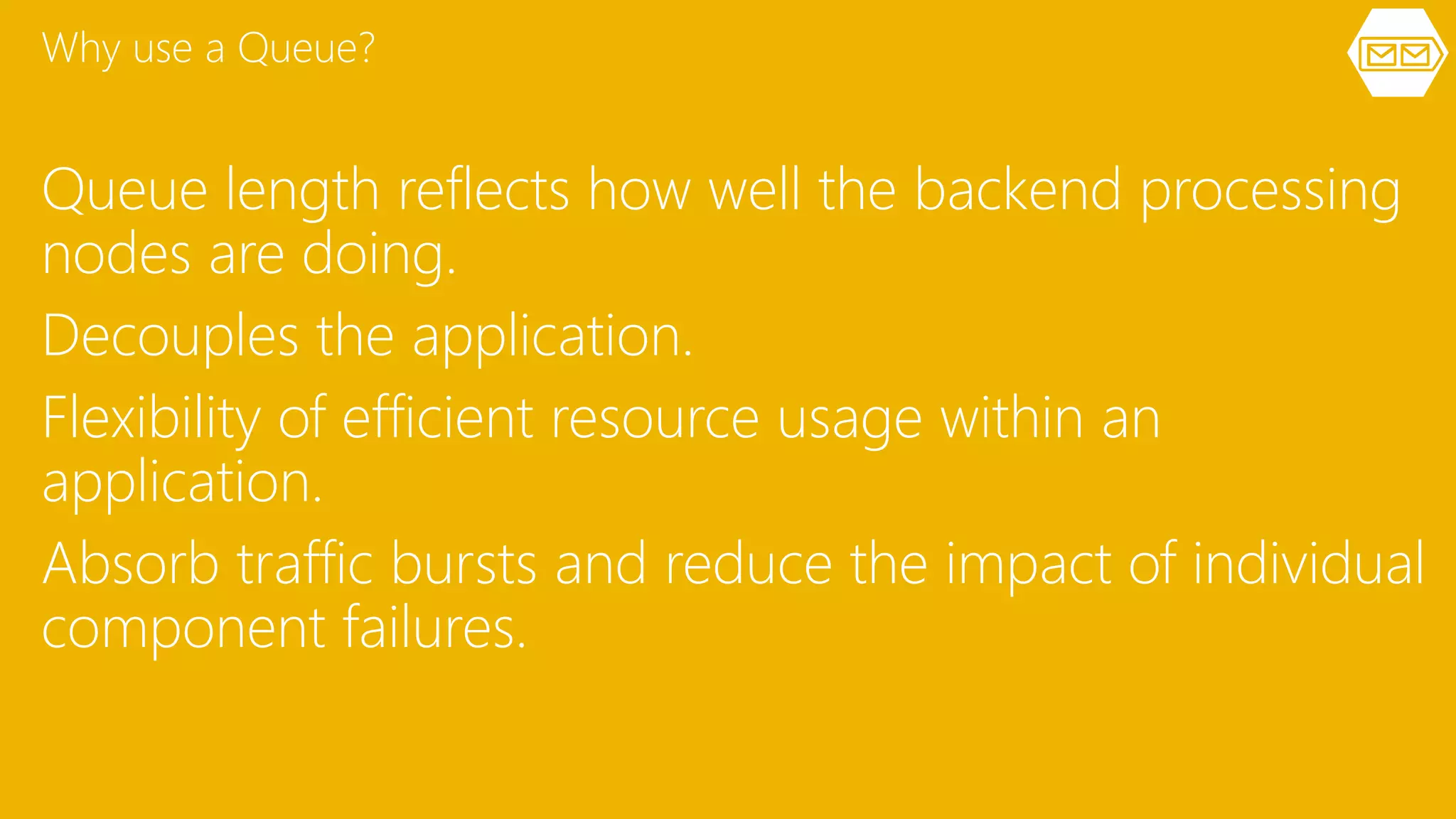 Why use a Queue?

Queue length reflects how well the backend processing nodes are doing.

Decouples the application.

Flexibility of efficient resource usage within an application.

Absorb traffic bursts and reduce the impact of individual component failures.